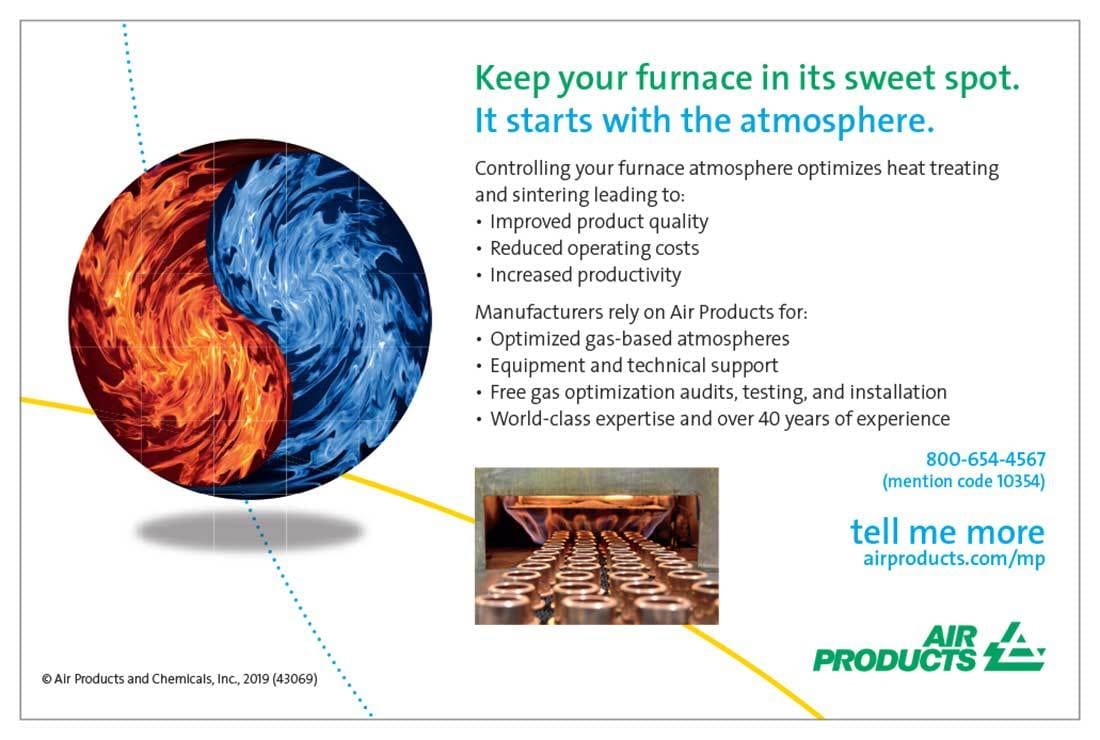 Keep your furnace in its sweet spot.
It starts with the atmosphere.

Controlling your furnace atmosphere optimizes heat treating and sintering leading to:
• Improved product quality
• Reduced operating costs
• Increased productivity

Manufacturers rely on Air Products for:
• Optimized gas-based atmospheres
• Equipment and technical support
• Free gas optimization audits, testing, and installation
• World-class expertise and over 40 years of experience

800-654-4567
(mention code 10354)

tell me more
airproducts.com/mp

AIR PRODUCTS

© Air Products and Chemicals, Inc., 2019 (43069)